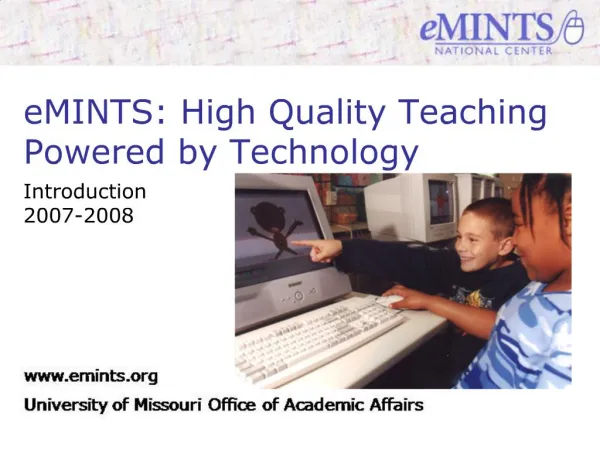 eMINTS
NATIONAL CENTER

eMINTS: High Quality Teaching Powered by Technology

Introduction
2007-2008

www.emints.org

University of Missouri Office of Academic Affairs